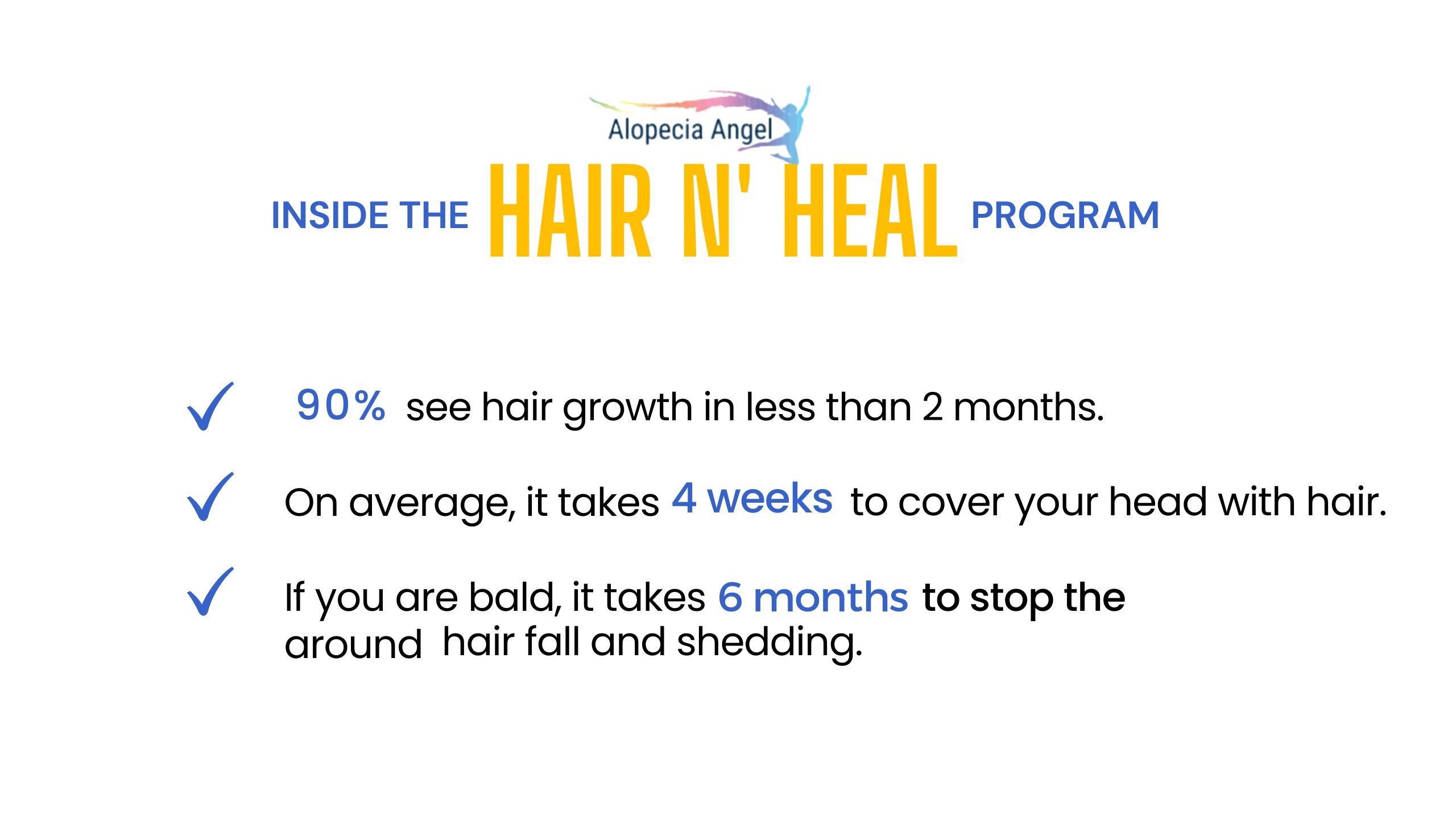 Alopecia Angel

INSIDE THE HAIR N' HEAL PROGRAM

✓ 90% see hair growth in less than 2 months.

✓ On average, it takes 4 weeks to cover your head with hair.

✓ If you are bald, it takes 6 months to stop the around hair fall and shedding.